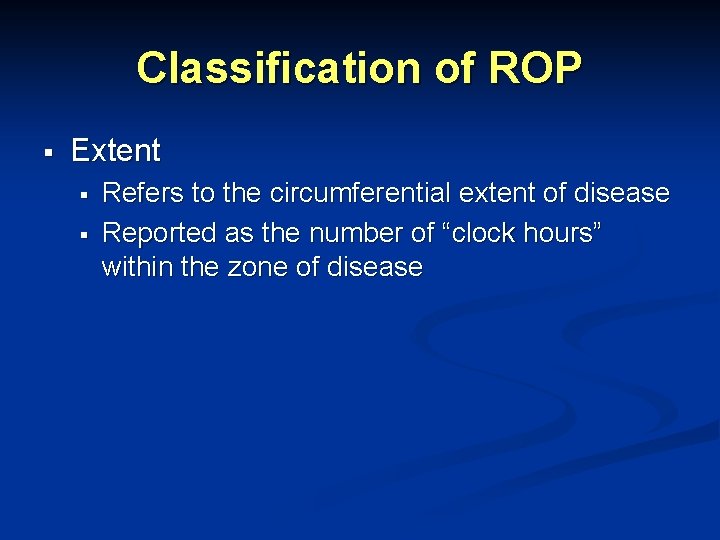 Classification of ROP

▪ Extent
  ▪ Refers to the circumferential extent of disease
  ▪ Reported as the number of “clock hours” within the zone of disease